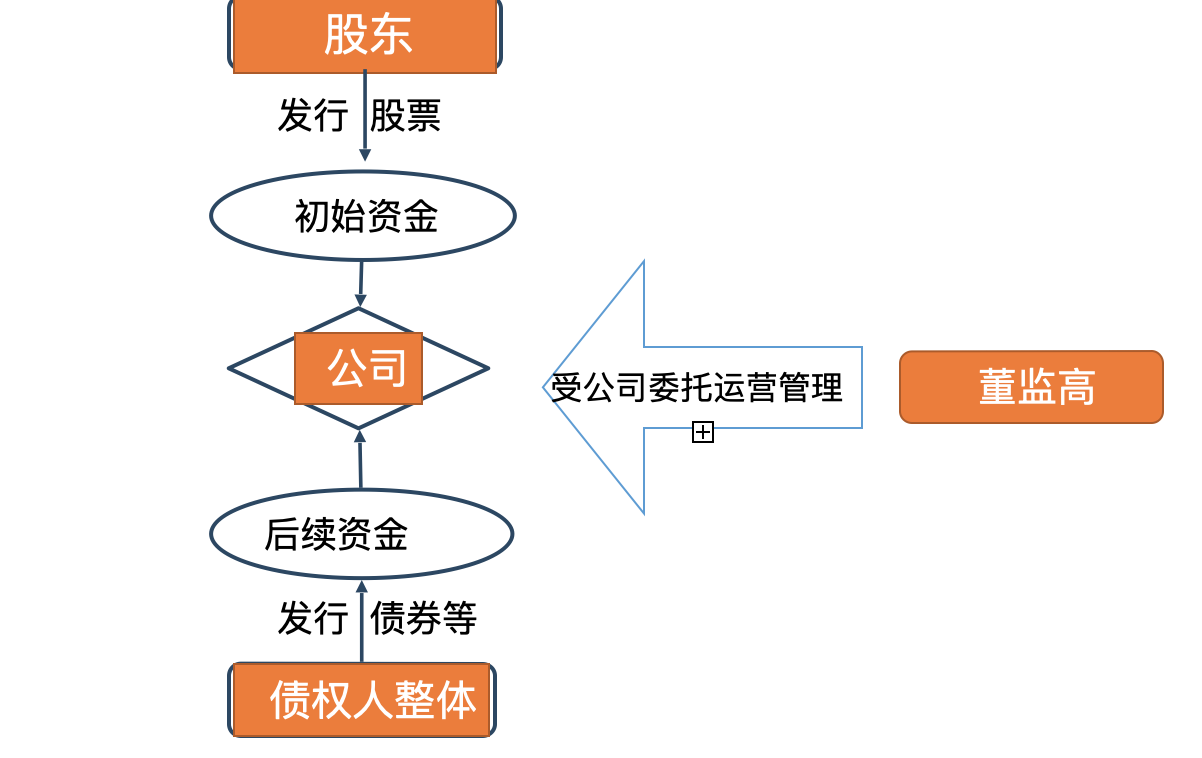 股东

发行 股票

初始资金

公司

受公司委托运营管理

董监高

后续资金

发行 债券等

债权人整体